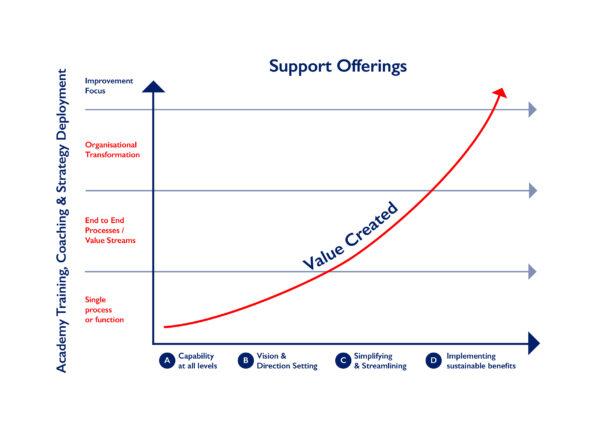 Support Offerings

Academy Training, Coaching & Strategy Deployment

Improvement Focus

Organisational Transformation

End to End Processes / Value Streams

Single process or function

Value Created

A Capability at all levels

B Vision & Direction Setting

C Simplifying & Streamlining

D Implementing sustainable benefits